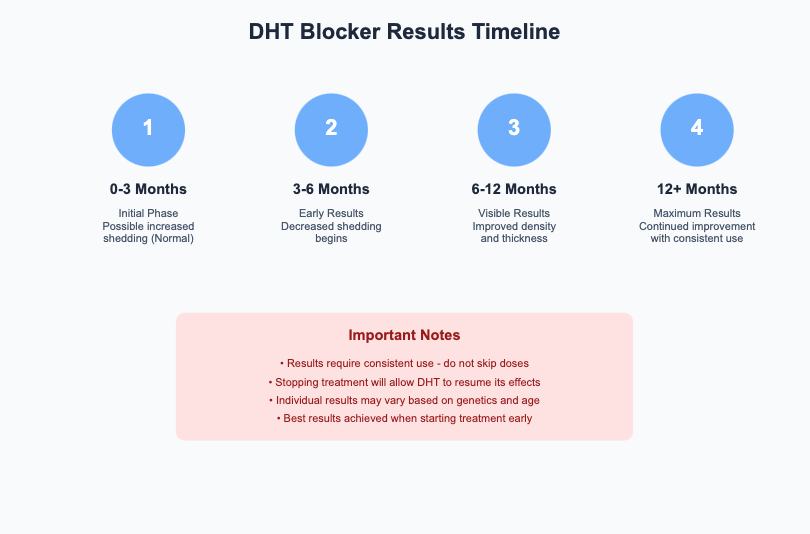 DHT Blocker Results Timeline

1

0-3 Months

Initial Phase
Possible increased shedding (Normal)

2

3-6 Months

Early Results
Decreased shedding begins

3

6-12 Months

Visible Results
Improved density and thickness

4

12+ Months

Maximum Results
Continued improvement with consistent use

Important Notes

• Results require consistent use - do not skip doses
• Stopping treatment will allow DHT to resume its effects
• Individual results may vary based on genetics and age
• Best results achieved when starting treatment early